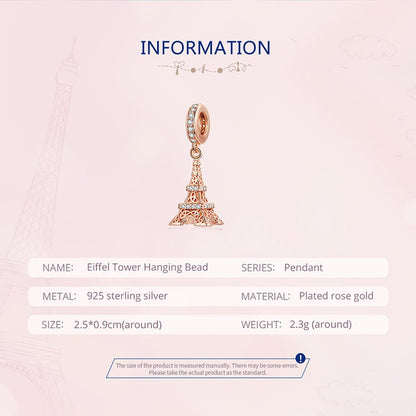 INFORMATION

NAME: Eiffel Tower Hanging Bead

SERIES: Pendant

METAL: 925 sterling silver

MATERIAL: Plated rose gold

SIZE: 2.5*0.9cm(around)

WEIGHT: 2.3g (around)

!

The size of the product is measured manually. There may be some errors. Please take the actual product as the standard.